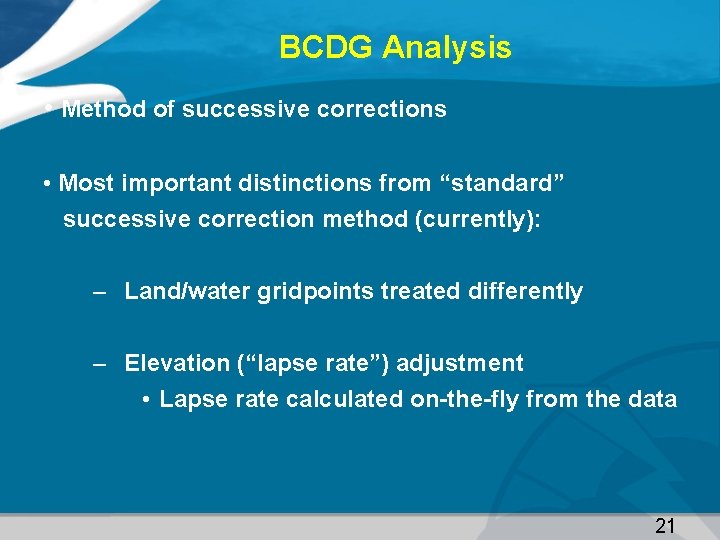 BCDG Analysis

• Method of successive corrections

• Most important distinctions from “standard” successive correction method (currently):

– Land/water gridpoints treated differently

– Elevation (“lapse rate”) adjustment

• Lapse rate calculated on-the-fly from the data

21